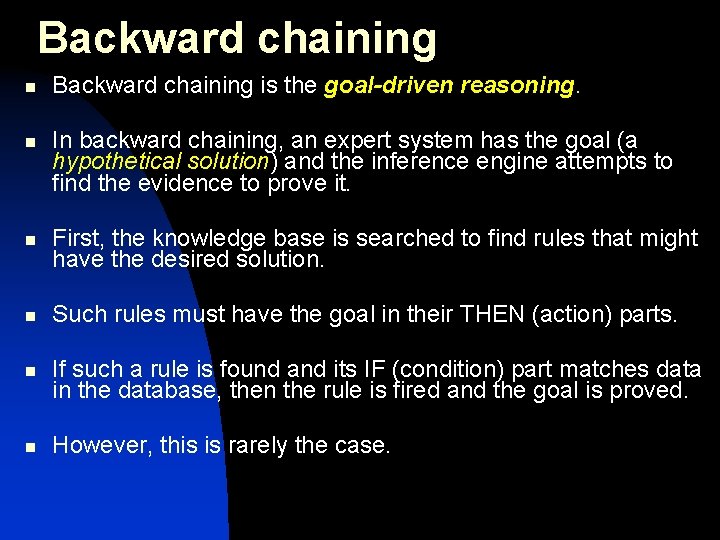 Backward chaining

- Backward chaining is the goal-driven reasoning.

- In backward chaining, an expert system has the goal (a hypothetical solution) and the inference engine attempts to find the evidence to prove it.

- First, the knowledge base is searched to find rules that might have the desired solution.

- Such rules must have the goal in their THEN (action) parts.

- If such a rule is found and its IF (condition) part matches data in the database, then the rule is fired and the goal is proved.

- However, this is rarely the case.